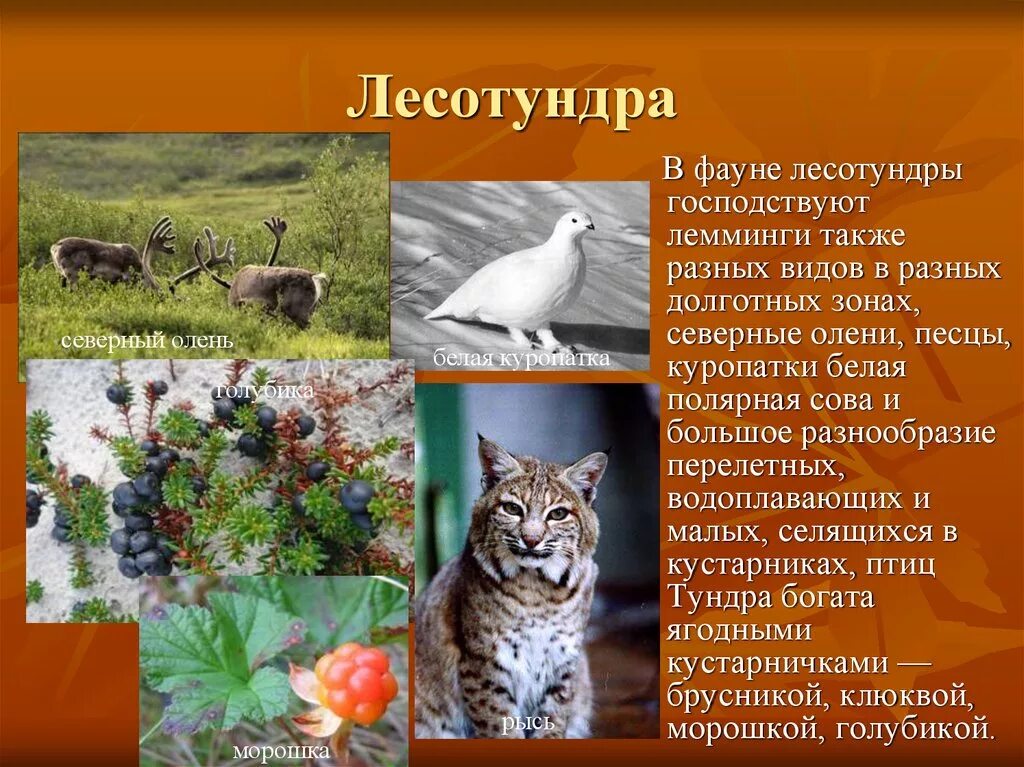 Лесотундра

северный олень

белая куропатка

голубика

рысь

морошка

В фауне лесотундры господствуют лемминги также разных видов в разных долготных зонах, северные олени, песцы, куропатки белая полярная сова и большое разнообразие перелетных, водоплавающих и малых, селящихся в кустарниках, птиц Тундра богата ягодными кустарничками — брусникой, клюквой, морошкой, голубикой.